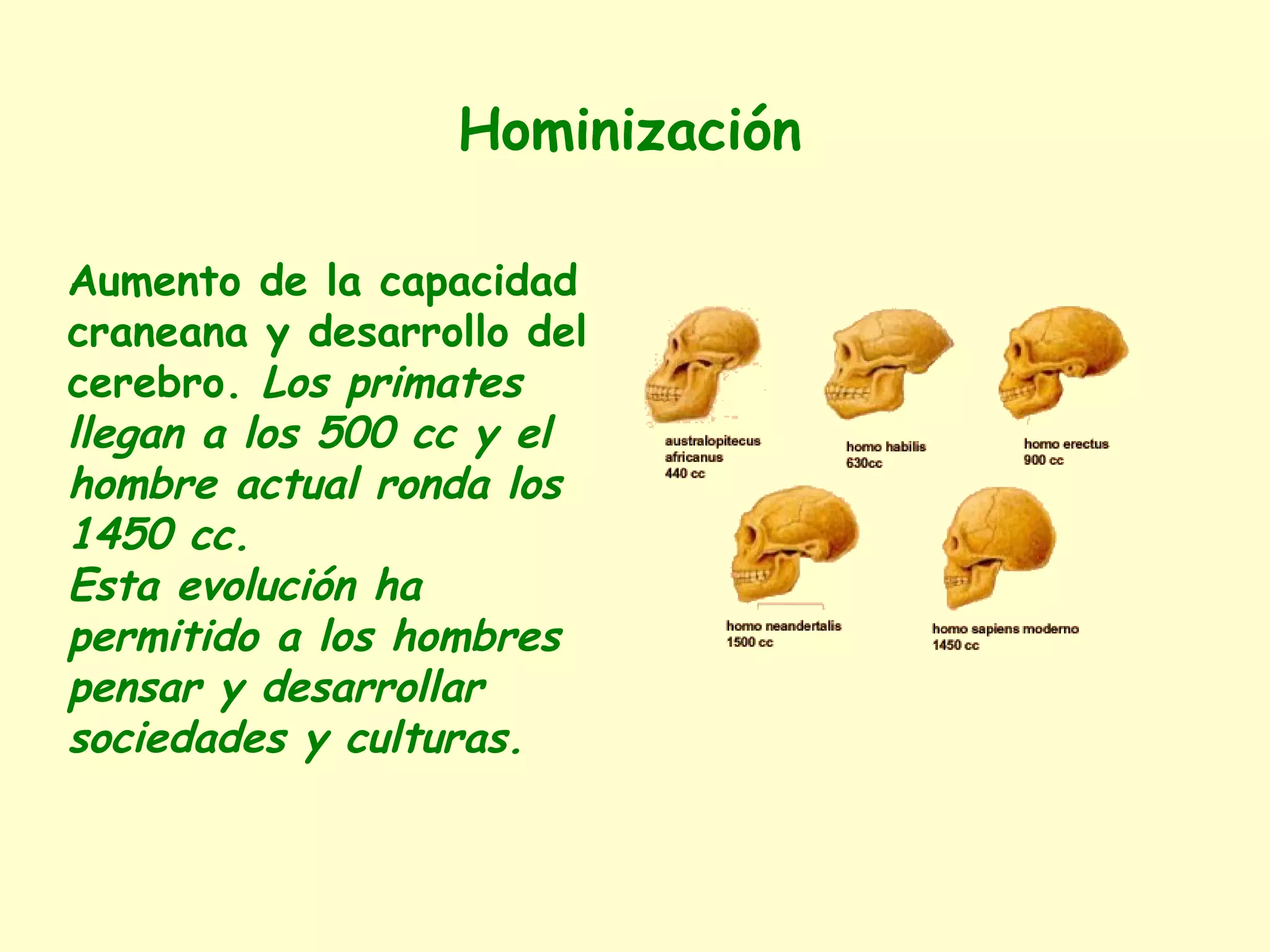 Hominización

Aumento de la capacidad craneana y desarrollo del cerebro. Los primates llegan a los 500 cc y el hombre actual ronda los 1450 cc.
Esta evolución ha permitido a los hombres pensar y desarrollar sociedades y culturas.

australopitecus africanus 440 cc

homo habilis 630cc

homo erectus 900 cc

homo neandertalis 1500 cc

homo sapiens moderno 1450 cc